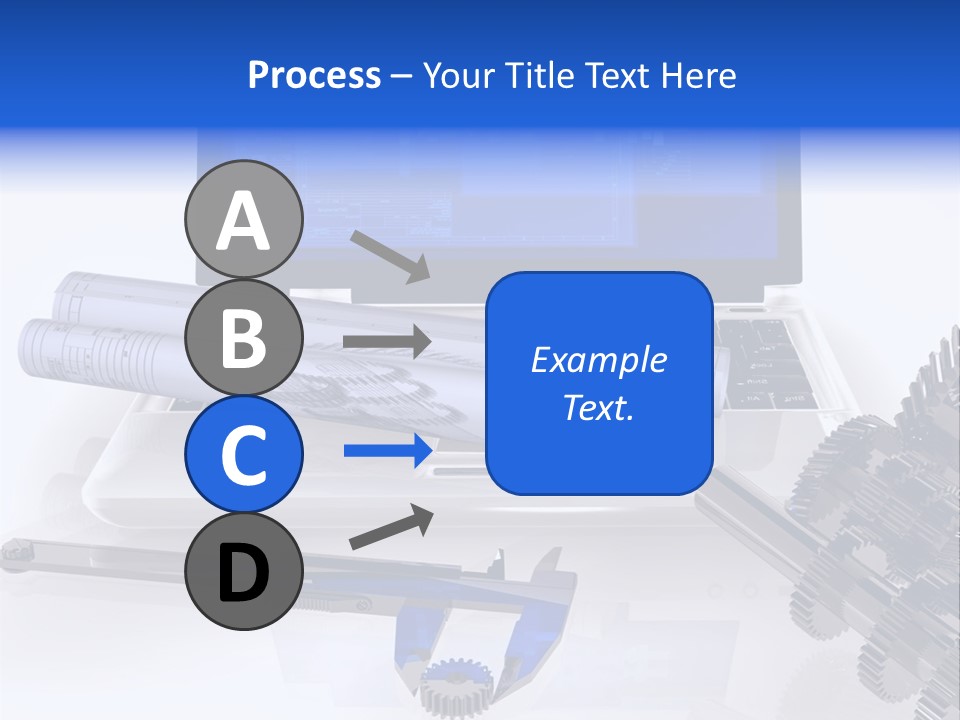 Process – Your Title Text Here

A

B

C

D

Example Text.